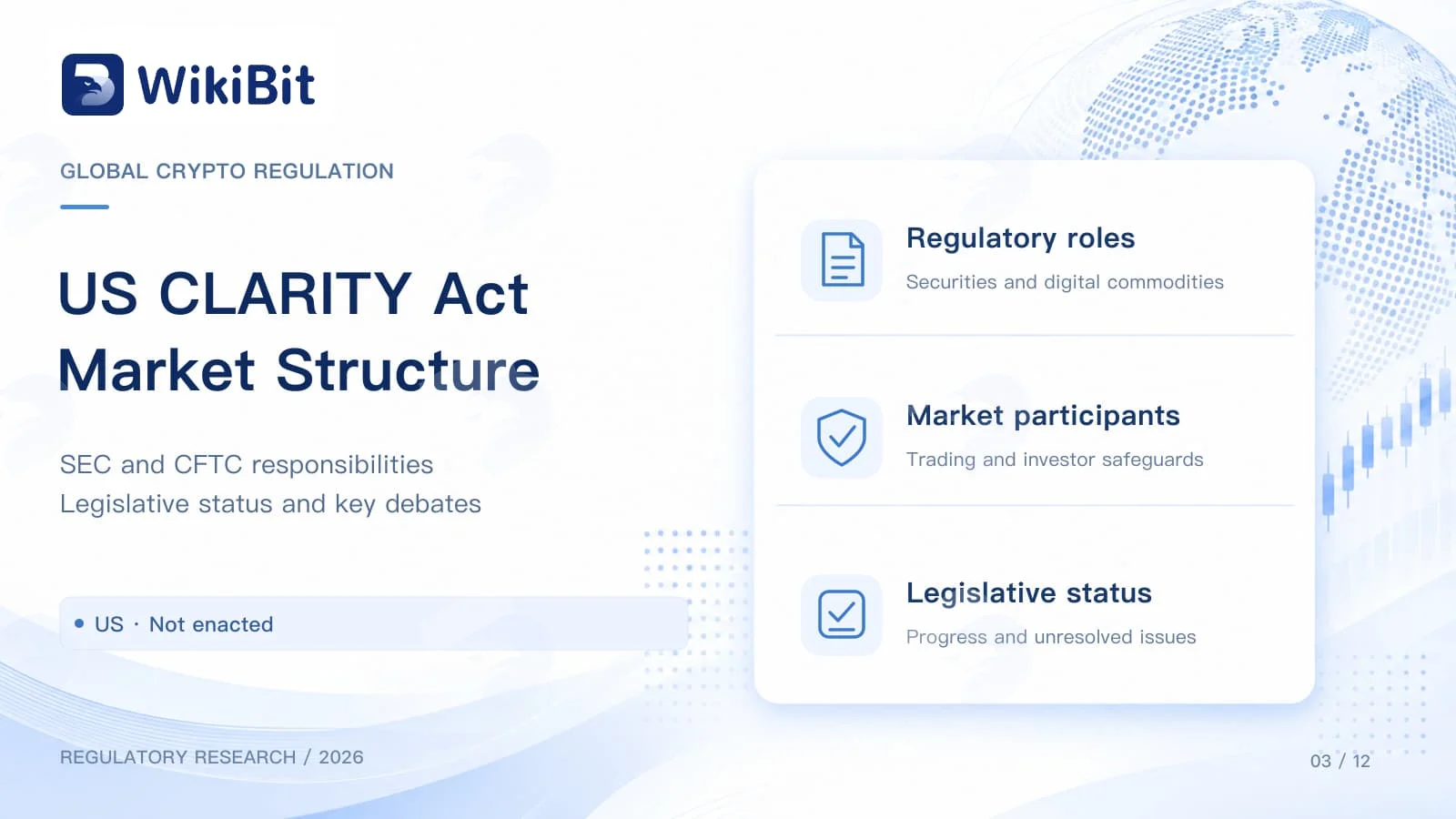 WikiBit

GLOBAL CRYPTO REGULATION

US CLARITY Act
Market Structure

SEC and CFTC responsibilities
Legislative status and key debates

US · Not enacted

Regulatory roles
Securities and digital commodities

Market participants
Trading and investor safeguards

Legislative status
Progress and unresolved issues

REGULATORY RESEARCH / 2026

03 / 12